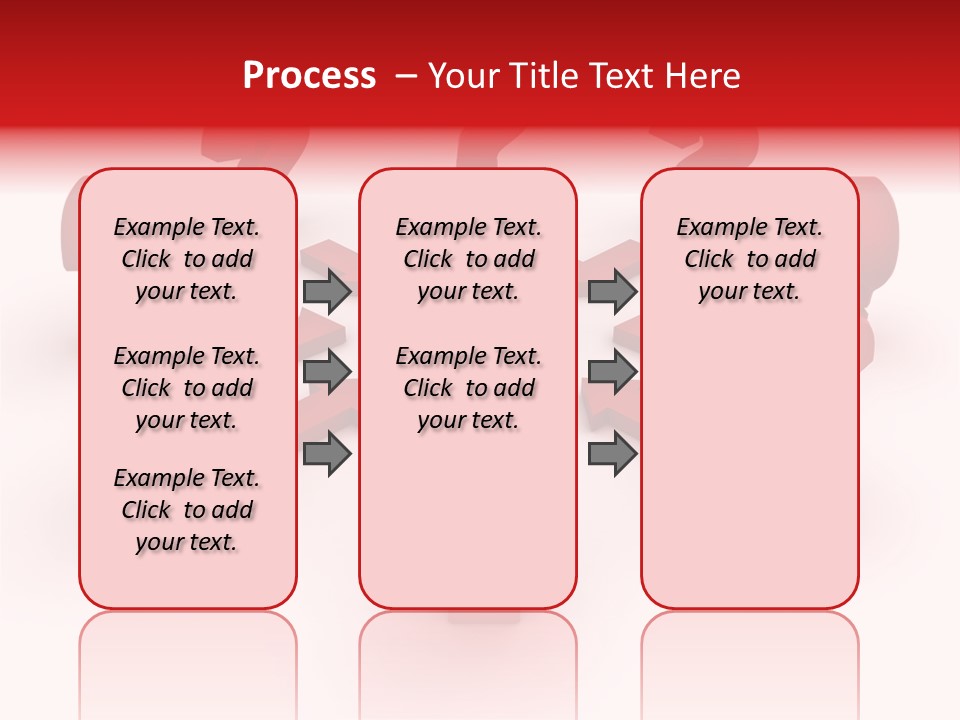 Process – Your Title Text Here

Example Text. Click to add your text.

Example Text. Click to add your text.

Example Text. Click to add your text.

Example Text. Click to add your text.

Example Text. Click to add your text.

Example Text. Click to add your text.